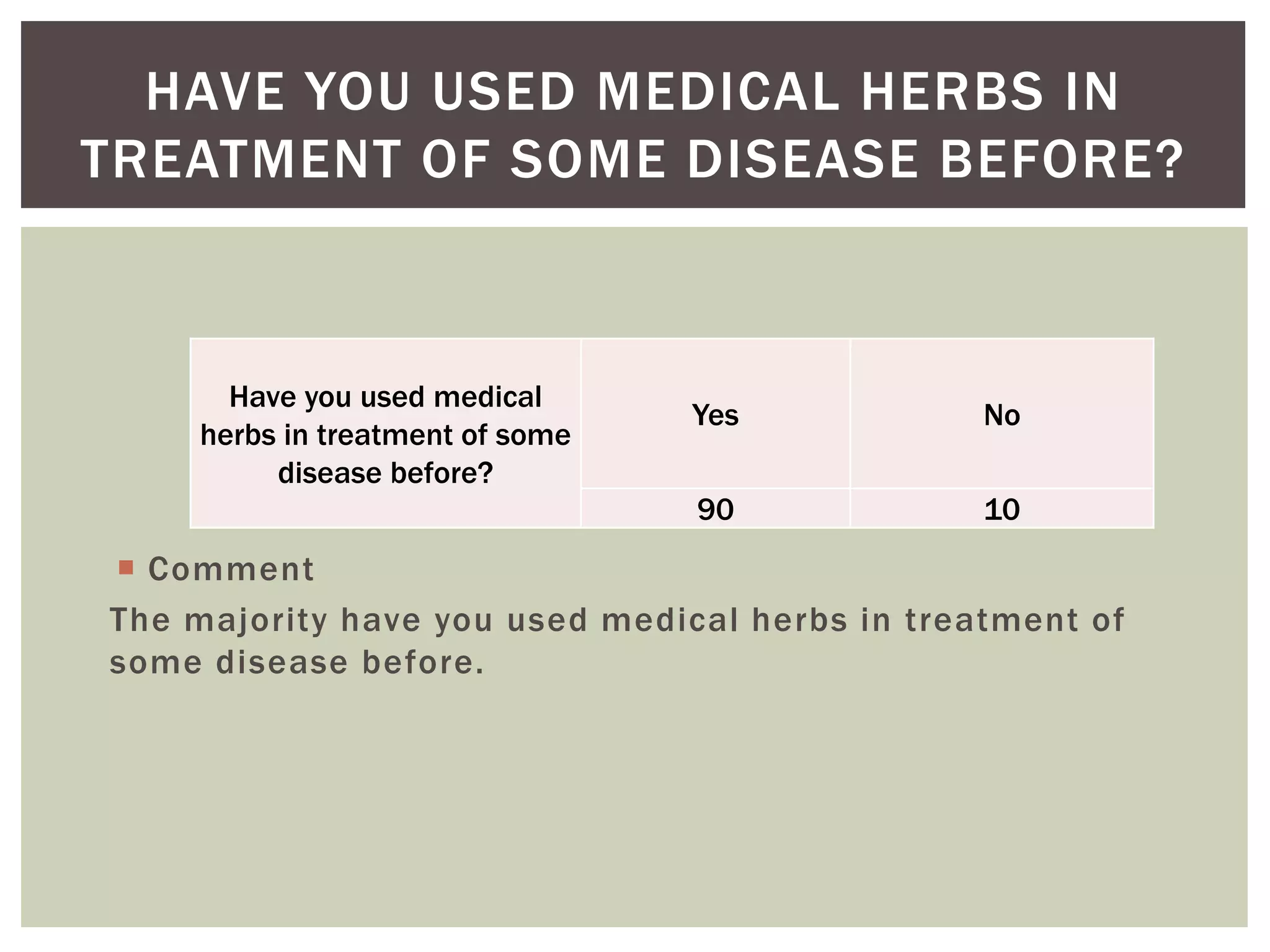 HAVE YOU USED MEDICAL HERBS IN TREATMENT OF SOME DISEASE BEFORE?

| Have you used medical herbs in treatment of some disease before? | Yes | No |
|---|---|---|
| | 90 | 10 |

Comment

The majority have you used medical herbs in treatment of some disease before.